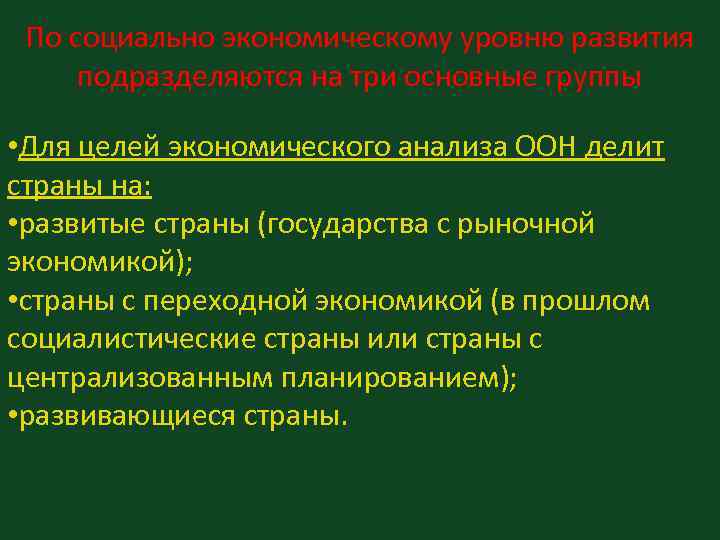 По социально экономическому уровню развития подразделяются на три основные группы

•Для целей экономического анализа ООН делит страны на:
•развитые страны (государства с рыночной экономикой);
•страны с переходной экономикой (в прошлом социалистические страны или страны с централизованным планированием);
•развивающиеся страны.